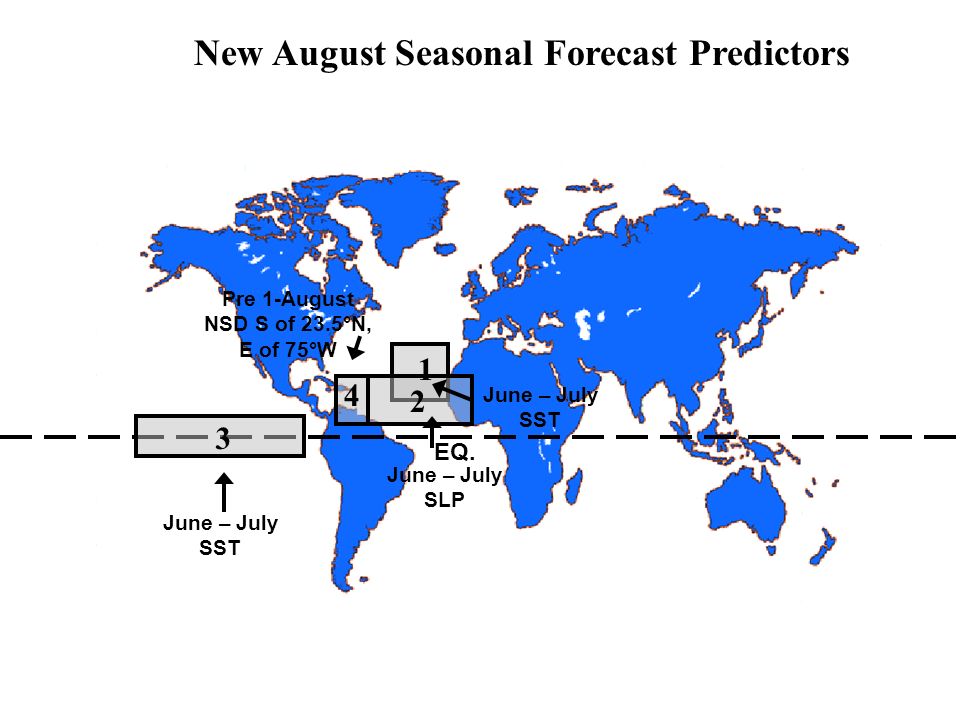 New August Seasonal Forecast Predictors

Pre 1-August
NSD S of 23.5°N,
E of 75°W

1

4

2

June – July
SST

3

EQ.

June – July
SLP

June – July
SST